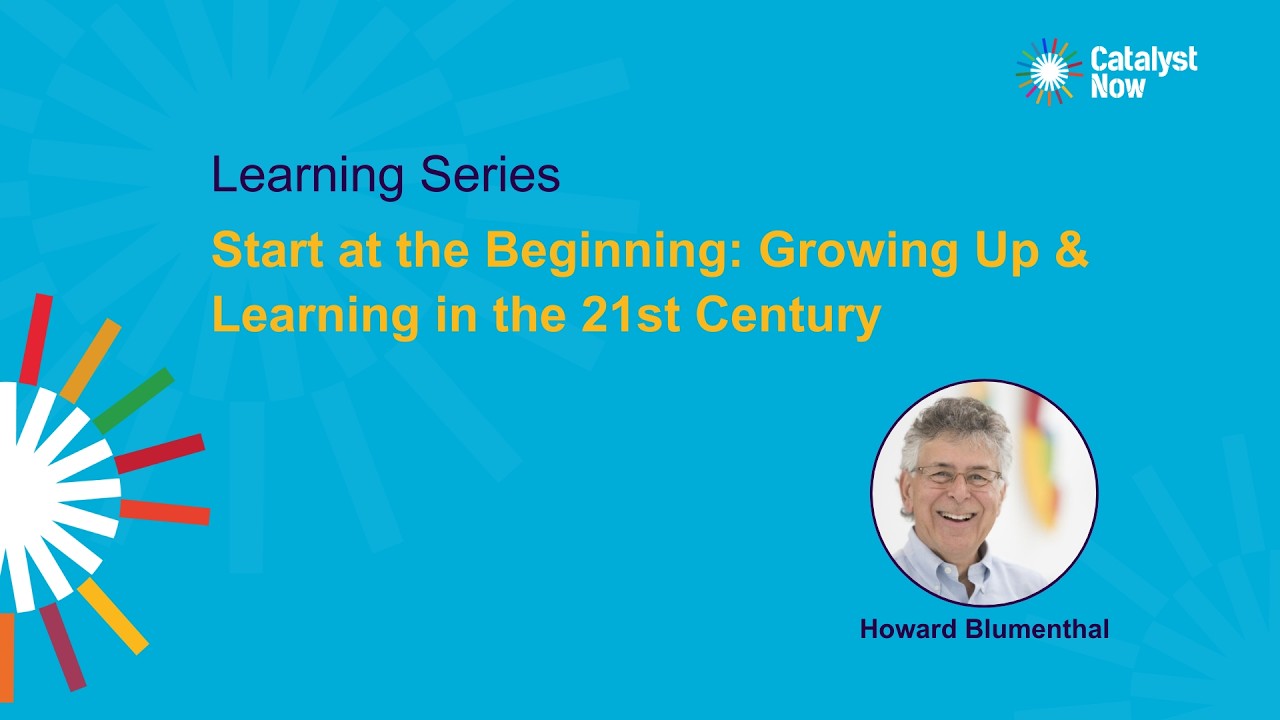 Catalyst Now

Learning Series

Start at the Beginning: Growing Up & Learning in the 21st Century

Howard Blumenthal